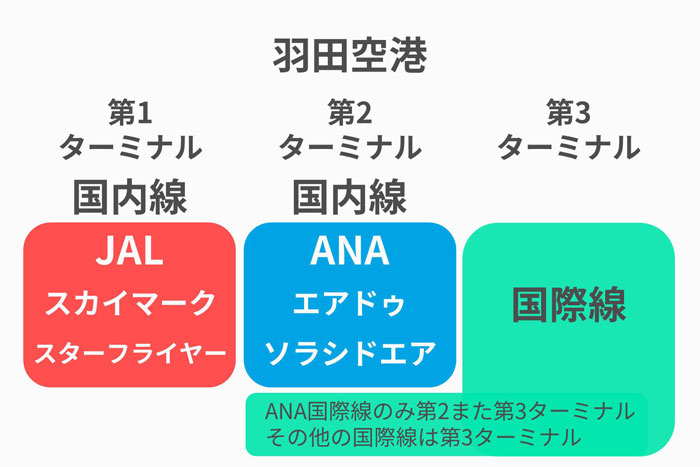 羽田空港

第1
ターミナル
国内線

JAL
スカイマーク
スターフライヤー

第2
ターミナル
国内線

ANA
エアドゥ
ソラシドエア

第3
ターミナル

国際線

ANA国際線のみ第2また第3ターミナル
その他の国際線は第3ターミナル